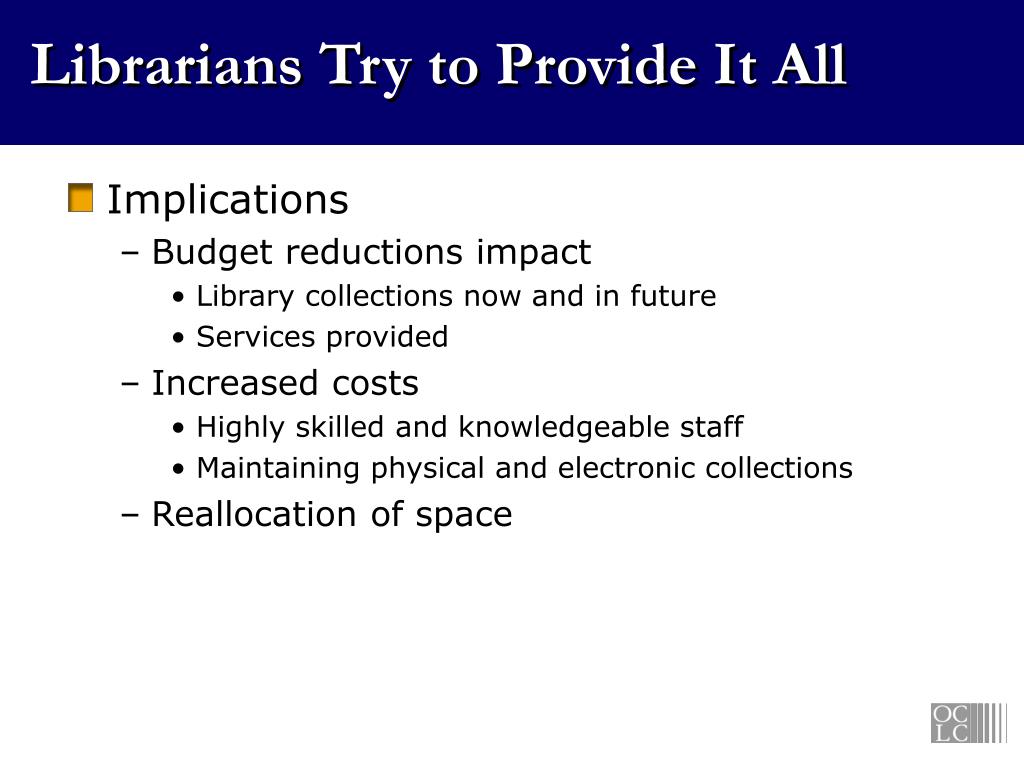 Librarians Try to Provide It All

Implications

– Budget reductions impact

• Library collections now and in future

• Services provided

– Increased costs

• Highly skilled and knowledgeable staff

• Maintaining physical and electronic collections

– Reallocation of space

OC
LC